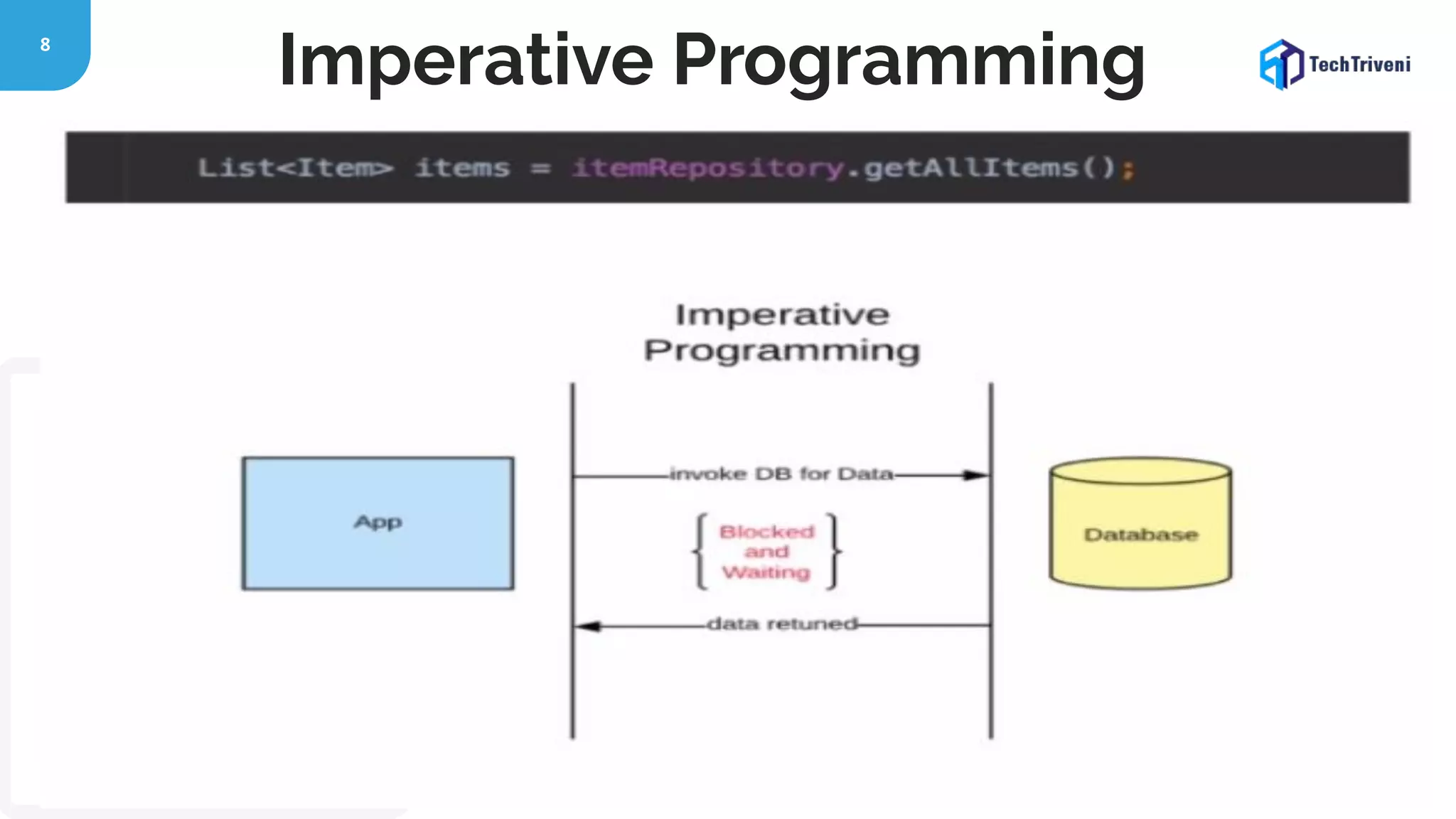 8

Imperative Programming

TechTriveni

List<Item> items = itemRepository.getAllItems();

Imperative Programming

App

invoke DB for Data

Blocked and Waiting

data retuned

Database